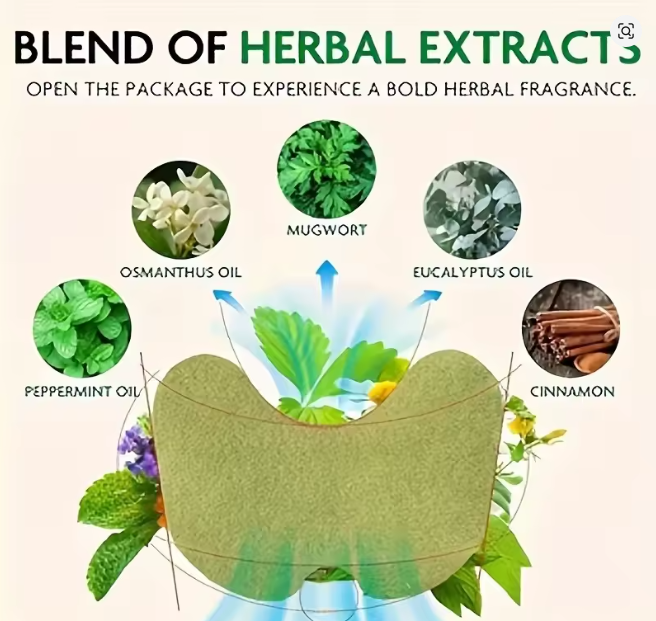 BLEND OF HERBAL EXTRACTS

OPEN THE PACKAGE TO EXPERIENCE A BOLD HERBAL FRAGRANCE.

MUGWORT

OSMANTHUS OIL

EUCALYPTUS OIL

PEPPERMINT OIL

CINNAMON